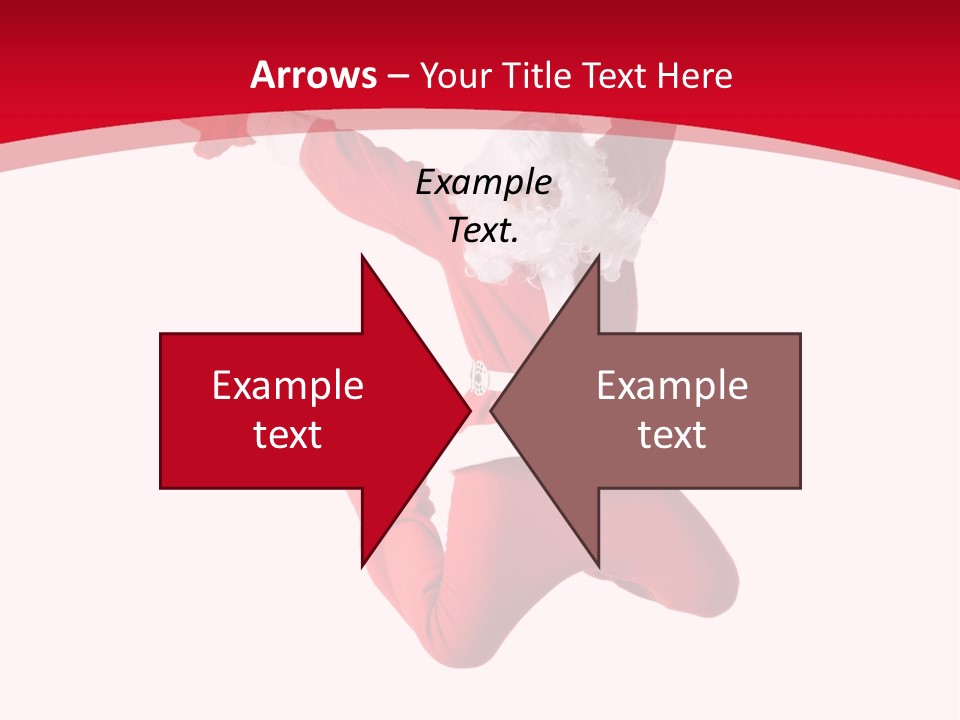 Arrows – Your Title Text Here

Example Text.

Example text

Example text